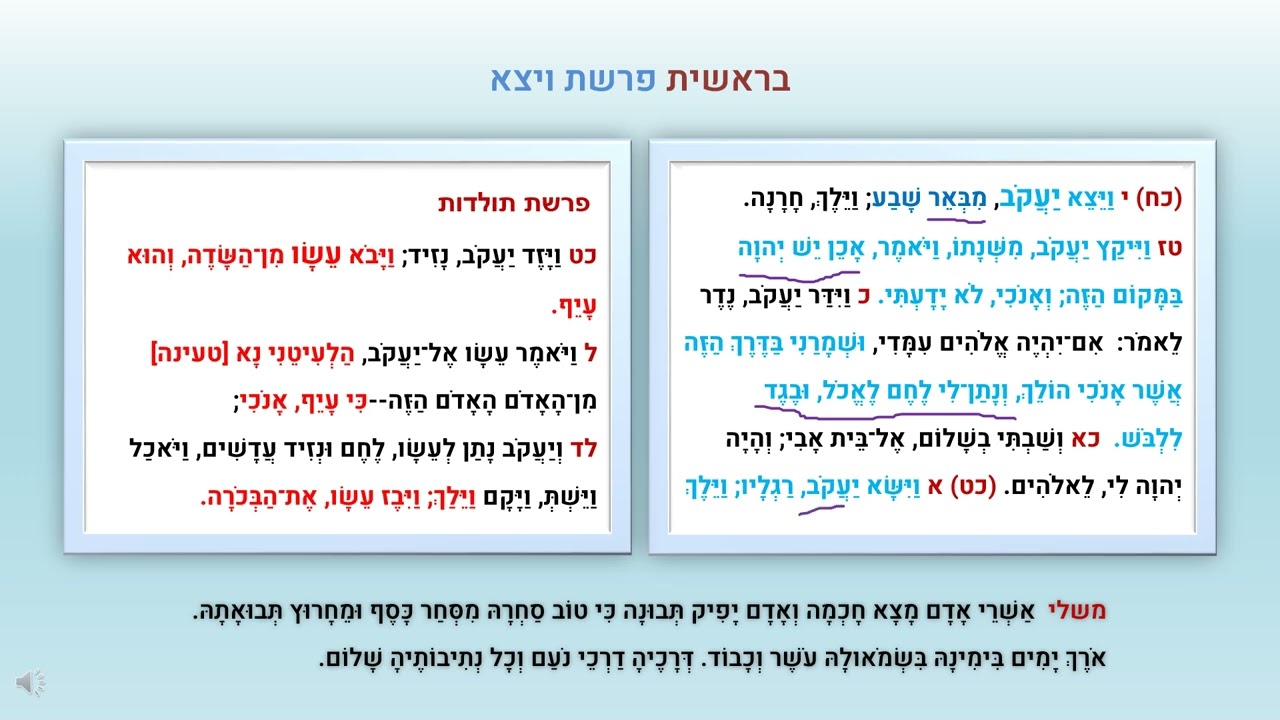 בראשית פרשת ויצא

(כח) י וַיֵּצֵא יַעֲקֹב, מִבְּאֵר שָׁבַע; וַיֵּלֶךְ, חָרָנָה.
טז וַיִּיקַץ יַעֲקֹב, מִשְּׁנָתוֹ, וַיֹּאמֶר, אָכֵן יֵשׁ יְהוָה בַּמָּקוֹם הַזֶּה; וְאָנֹכִי, לֹא יָדָעְתִּי. כ וַיִּדַּר יַעֲקֹב, נֶדֶר לֵאמֹר: אִם־יִהְיֶה אֱלֹהִים עִמָּדִי, וּשְׁמָרַנִי בַּדֶּרֶךְ הַזֶּה אֲשֶׁר אָנֹכִי הוֹלֵךְ, וְנָתַן־לִי לֶחֶם לֶאֱכֹל, וּבֶגֶד לִלְבֹּשׁ. כא וְשַׁבְתִּי בְשָׁלוֹם, אֶל־בֵּית אָבִי; וְהָיָה יְהוָה לִי, לֵאלֹהִים. (כט) א וַיִּשָּׂא יַעֲקֹב, רַגְלָיו; וַיֵּלֶךְ

פרשת תולדות
כט וַיָּזֶד יַעֲקֹב, נָזִיד; וַיָּבֹא עֵשָׂו מִן־הַשָּׂדֶה, וְהוּא עָיֵף.
ל וַיֹּאמֶר עֵשָׂו אֶל־יַעֲקֹב, הַלְעִיטֵנִי נָא [טעינה] מִן־הָאָדֹם הָאָדֹם הַזֶּה--כִּי עָיֵף, אָנֹכִי;
לד וְיַעֲקֹב נָתַן לְעֵשָׂו, לֶחֶם וּנְזִיד עֲדָשִׁים, וַיֹּאכַל וַיֵּשְׁתְּ, וַיָּקָם וַיֵּלַךְ; וַיִּבֶז עֵשָׂו, אֶת־הַבְּכֹרָה.

משלי אַשְׁרֵי אָדָם מָצָא חָכְמָה וְאָדָם יָפִיק תְּבוּנָה כִּי טוֹב סַחְרָהּ מִסְּחַר כָּסֶף וּמֵחָרוּץ תְּבוּאָתָהּ.
אֹרֶךְ יָמִים בִּימִינָהּ בִּשְׂמֹאולָהּ עֹשֶׁר וְכָבוֹד. דְּרָכֶיהָ דַרְכֵי נֹעַם וְכָל נְתִיבוֹתֶיהָ שָׁלוֹם.